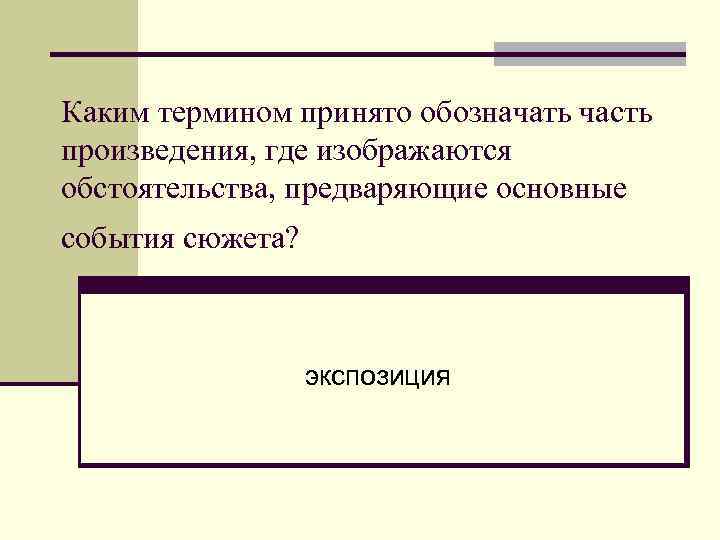 Каким термином принято обозначать часть произведения, где изображаются обстоятельства, предваряющие основные события сюжета?

экспозиция